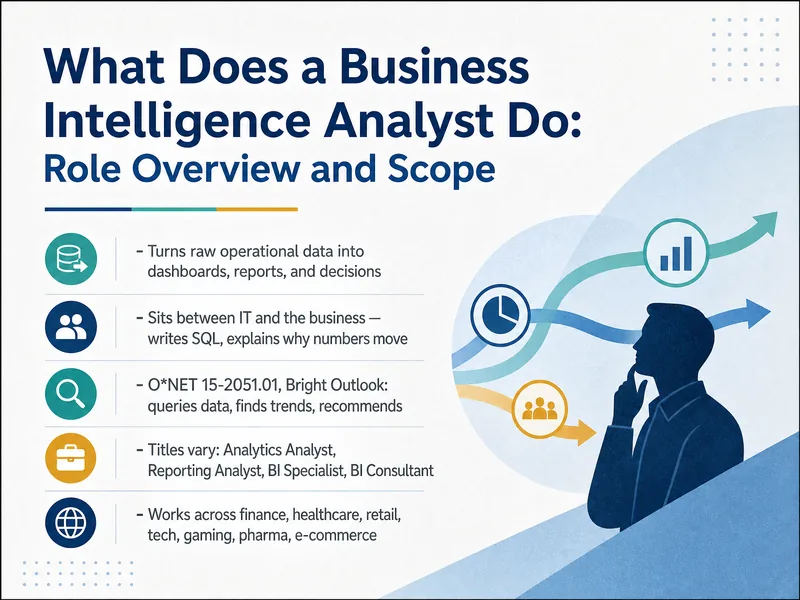 What Does a Business Intelligence Analyst Do: Role Overview and Scope

- Turns raw operational data into dashboards, reports, and decisions

- Sits between IT and the business — writes SQL, explains why numbers move

- O*NET 15-2051.01, Bright Outlook: queries data, finds trends, recommends

- Titles vary: Analytics Analyst, Reporting Analyst, BI Specialist, BI Consultant

- Works across finance, healthcare, retail, tech, gaming, pharma, e-commerce